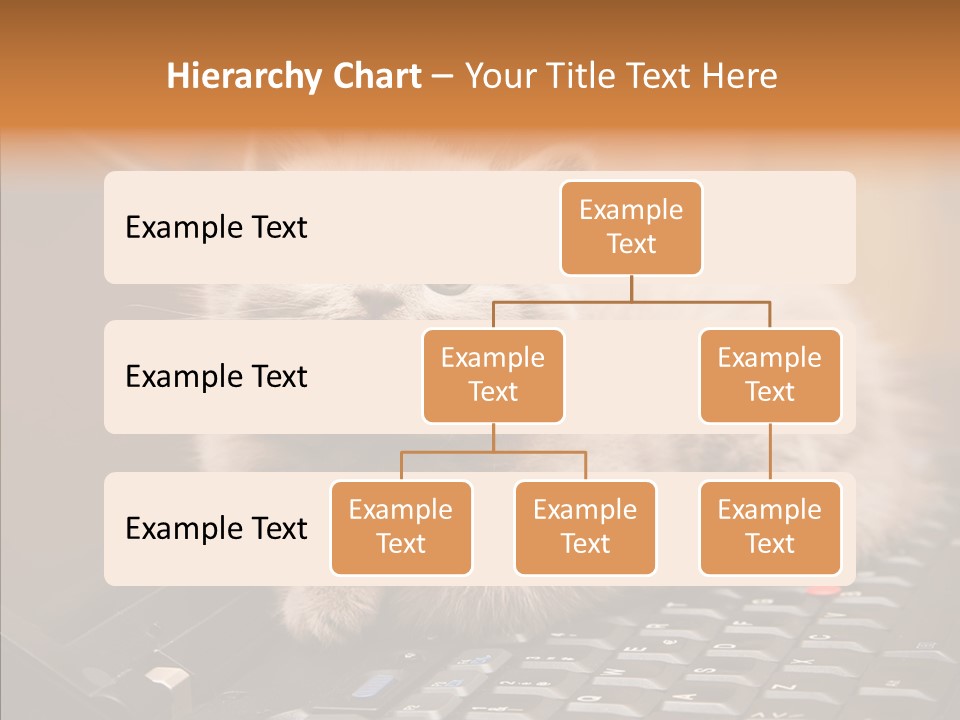 Hierarchy Chart – Your Title Text Here

Example Text

Example Text

Example Text

Example Text

Example Text

Example Text

Example Text

Example Text

Example Text